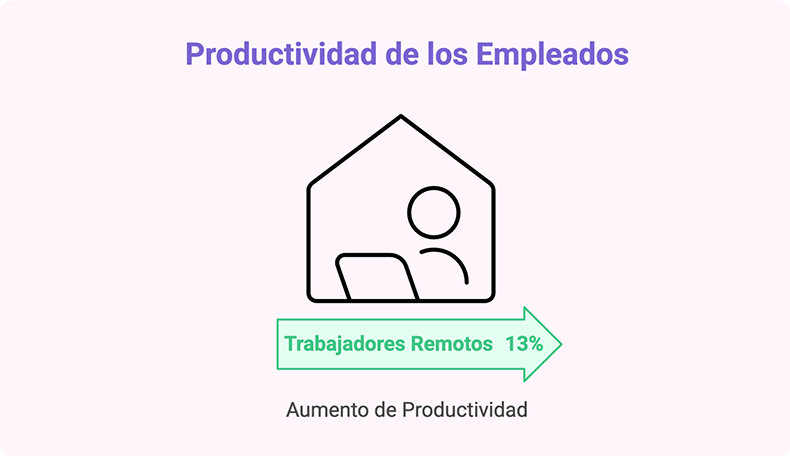 Productividad de los Empleados

Trabajadores Remotos 13%

Aumento de Productividad